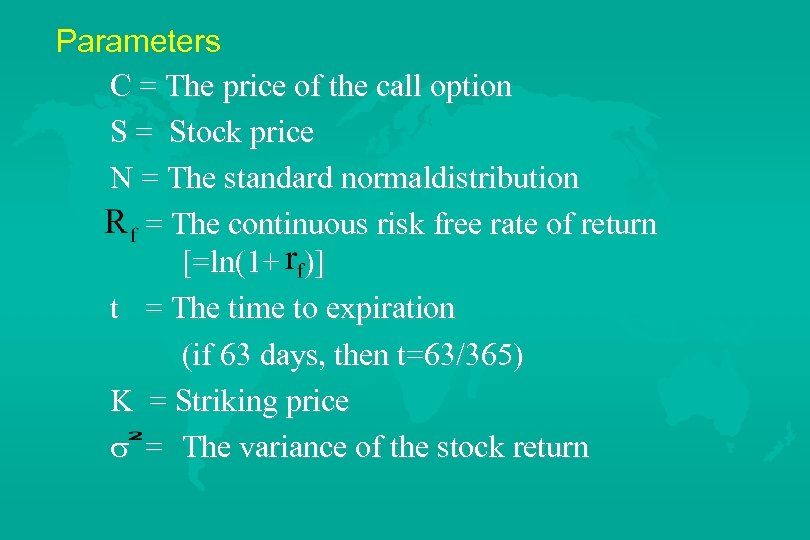 Parameters

C = The price of the call option

S = Stock price

N = The standard normaldistribution

$R_f$ = The continuous risk free rate of return [=ln(1+ $r_f$)]

t = The time to expiration (if 63 days, then t=63/365)

K = Striking price

$\sigma^2$ = The variance of the stock return